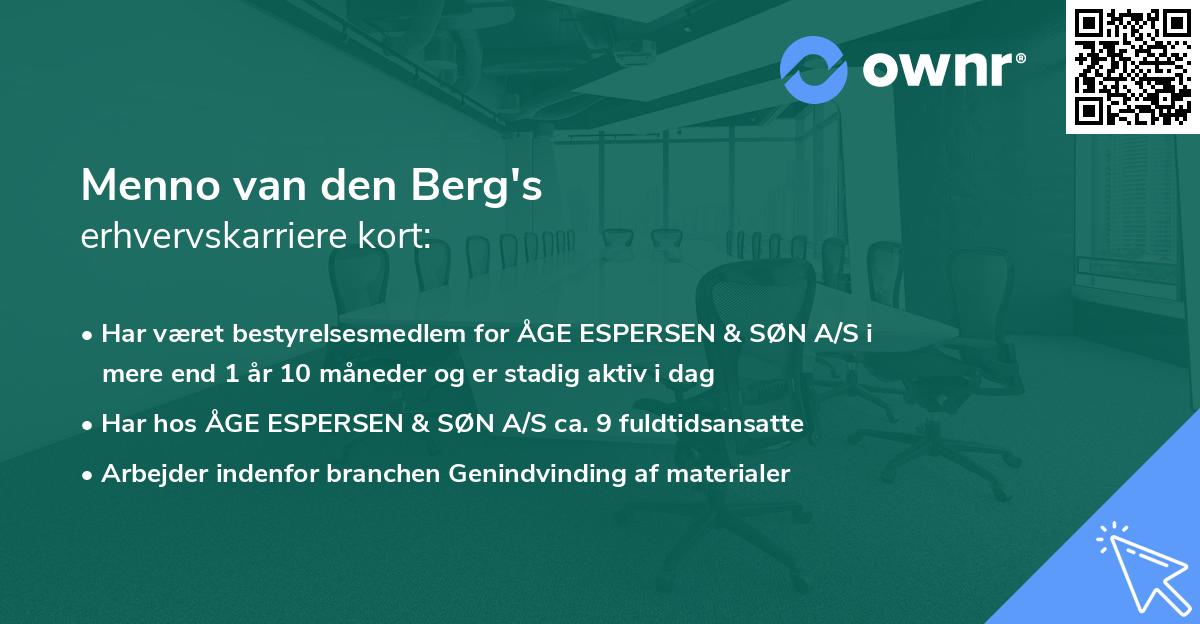 ownr®

Menno van den Berg's
erhvervskarriere kort:

• Har været bestyrelsesmedlem for ÅGE ESPERSEN & SØN A/S i mere end 1 år 10 måneder og er stadig aktiv i dag

• Har hos ÅGE ESPERSEN & SØN A/S ca. 9 fuldtidsansatte

• Arbejder indenfor branchen Genindvinding af materialer